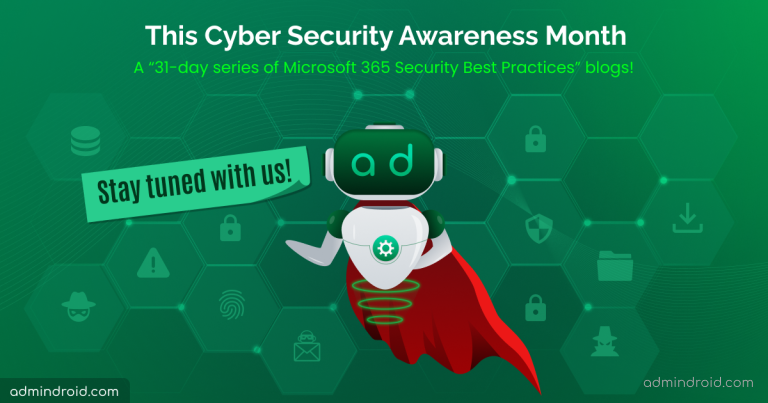 This Cyber Security Awareness Month

A "31-day series of Microsoft 365 Security Best Practices" blogs!

Stay tuned with us!

ad

admindroid.com

admindroid.com